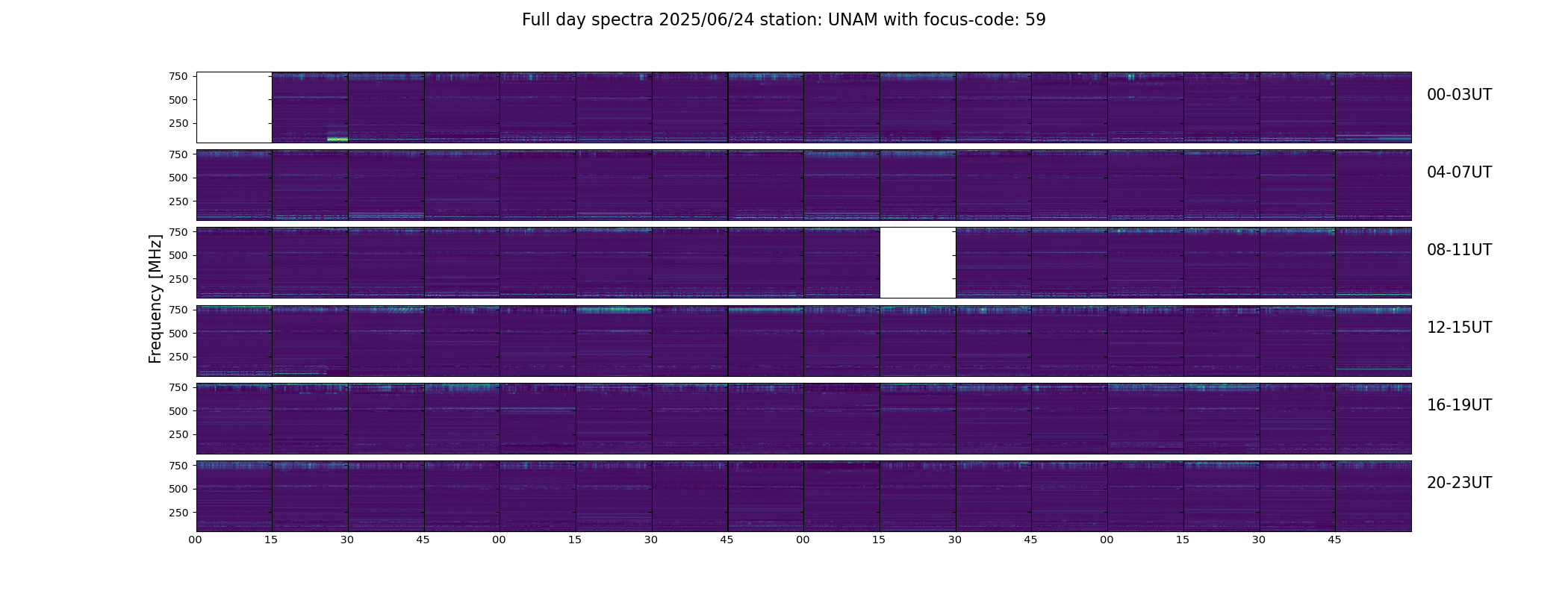 Full day spectra 2025/06/24 station: UNAM with focus-code: 59

Frequency [MHz]

750
500
250
00-03UT

750
500
250
04-07UT

750
500
250
08-11UT

750
500
250
12-15UT

750
500
250
16-19UT

750
500
250
20-23UT

00 15 30 45 00 15 30 45 00 15 30 45 00 15 30 45